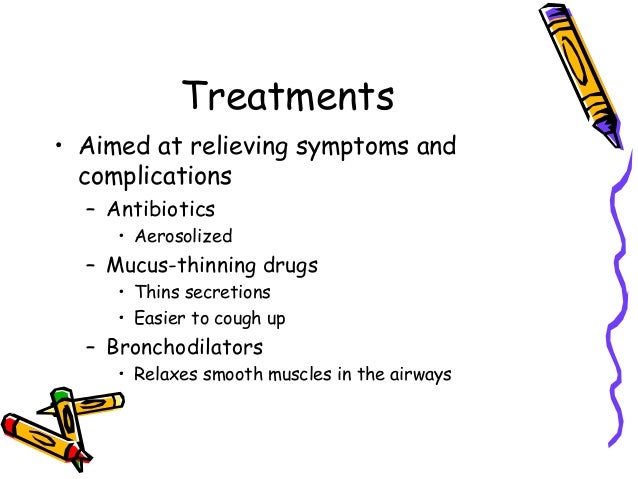 Treatments

• Aimed at relieving symptoms and complications
  – Antibiotics
    • Aerosolized
  – Mucus-thinning drugs
    • Thins secretions
    • Easier to cough up
  – Bronchodilators
    • Relaxes smooth muscles in the airways